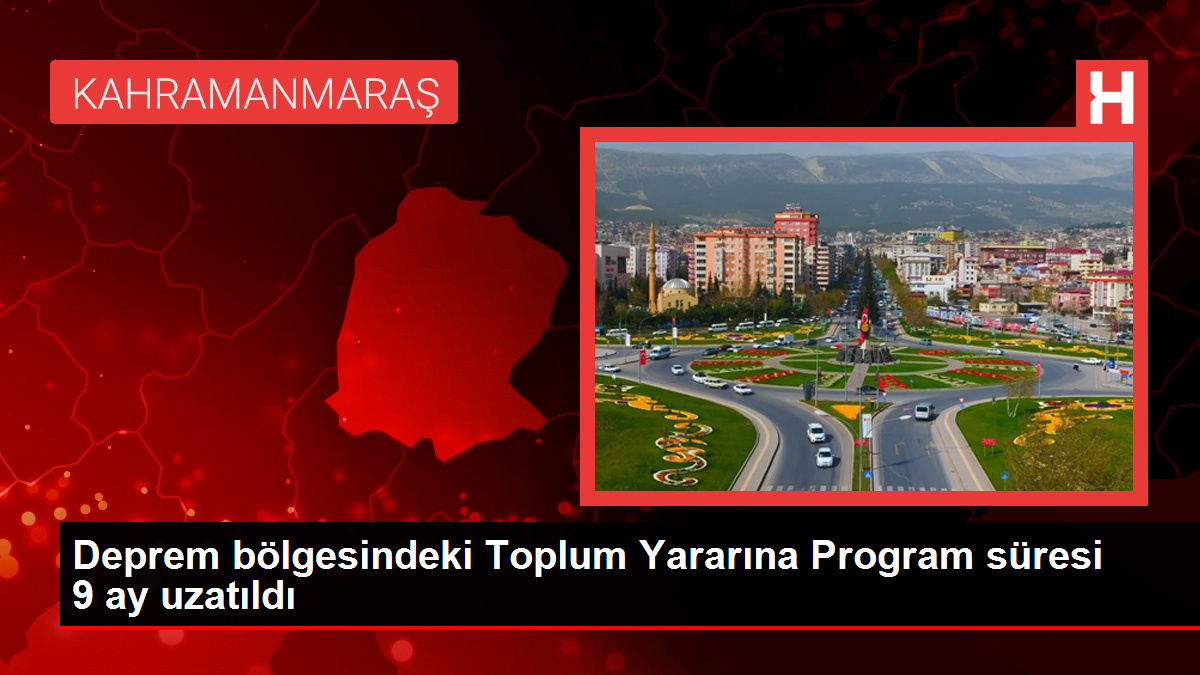 KAHRAMANMARAŞ

H

Deprem bölgesindeki Toplum Yararına Program süresi 9 ay uzatıldı